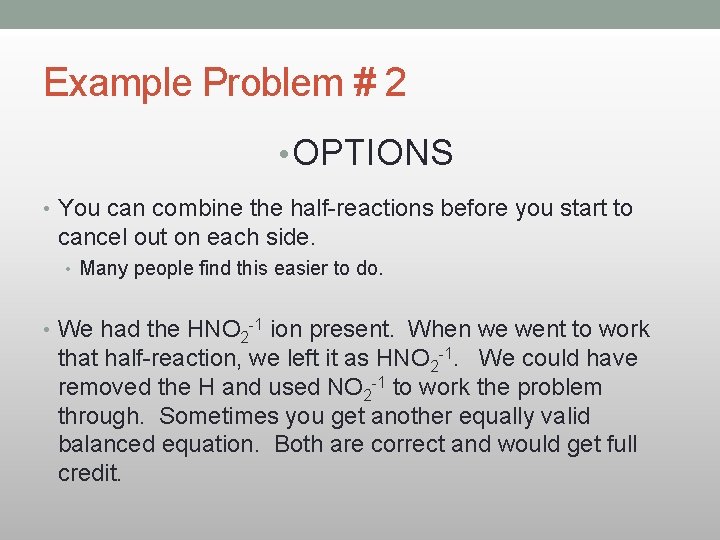 Example Problem # 2

• OPTIONS

• You can combine the half-reactions before you start to cancel out on each side.

• Many people find this easier to do.

• We had the $HNO_2^{-1}$ ion present. When we went to work that half-reaction, we left it as $HNO_2^{-1}$. We could have removed the H and used $NO_2^{-1}$ to work the problem through. Sometimes you get another equally valid balanced equation. Both are correct and would get full credit.